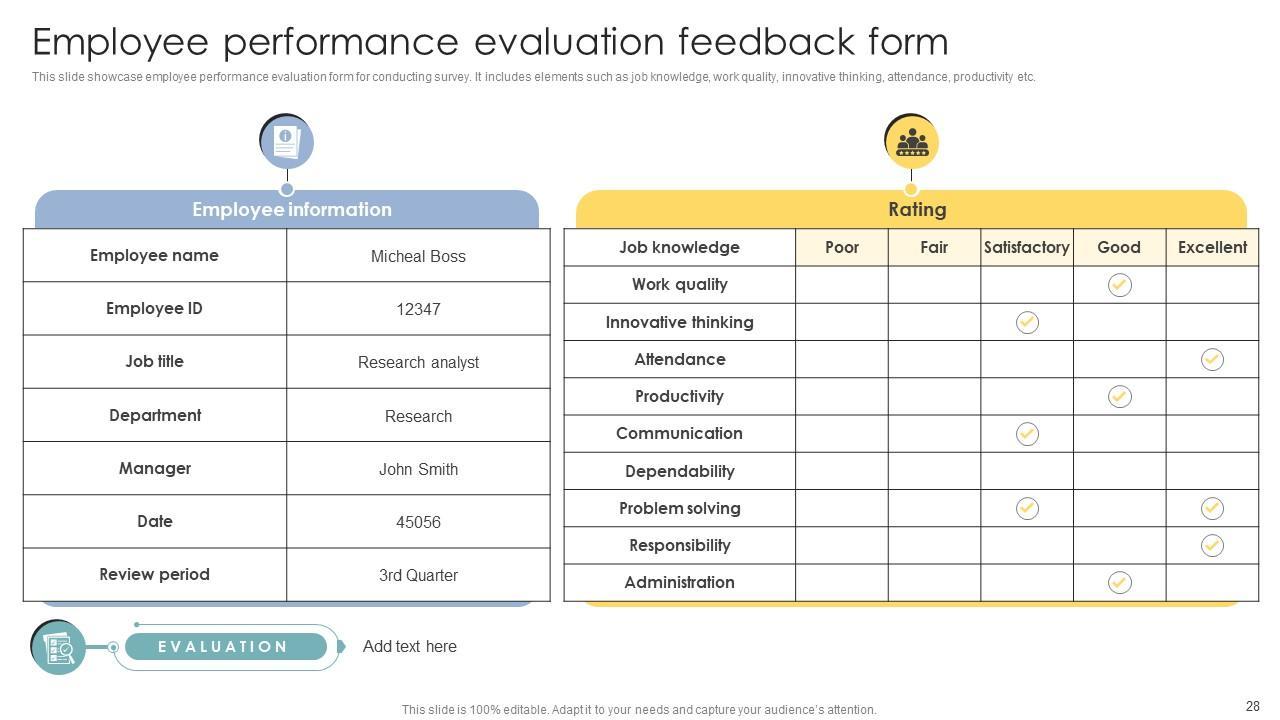 Employee performance evaluation feedback form

This slide showcase employee performance evaluation form for conducting survey. It includes elements such as job knowledge, work quality, innovative thinking, attendance, productivity etc.

Employee information

| Employee name | Micheal Boss |
|---|---|
| Employee ID | 12347 |
| Job title | Research analyst |
| Department | Research |
| Manager | John Smith |
| Date | 45056 |
| Review period | 3rd Quarter |

Rating

| Job knowledge | Poor | Fair | Satisfactory | Good | Excellent |
|---|---|---|---|---|---|
| Work quality | | | | ✓ | |
| Innovative thinking | | | ✓ | | |
| Attendance | | | | | ✓ |
| Productivity | | | | ✓ | |
| Communication | | | ✓ | | |
| Dependability | | | | | |
| Problem solving | | | ✓ | | ✓ |
| Responsibility | | | | | ✓ |
| Administration | | | | ✓ | |

EVALUATION

Add text here

This slide is 100% editable. Adapt it to your needs and capture your audience's attention.

28